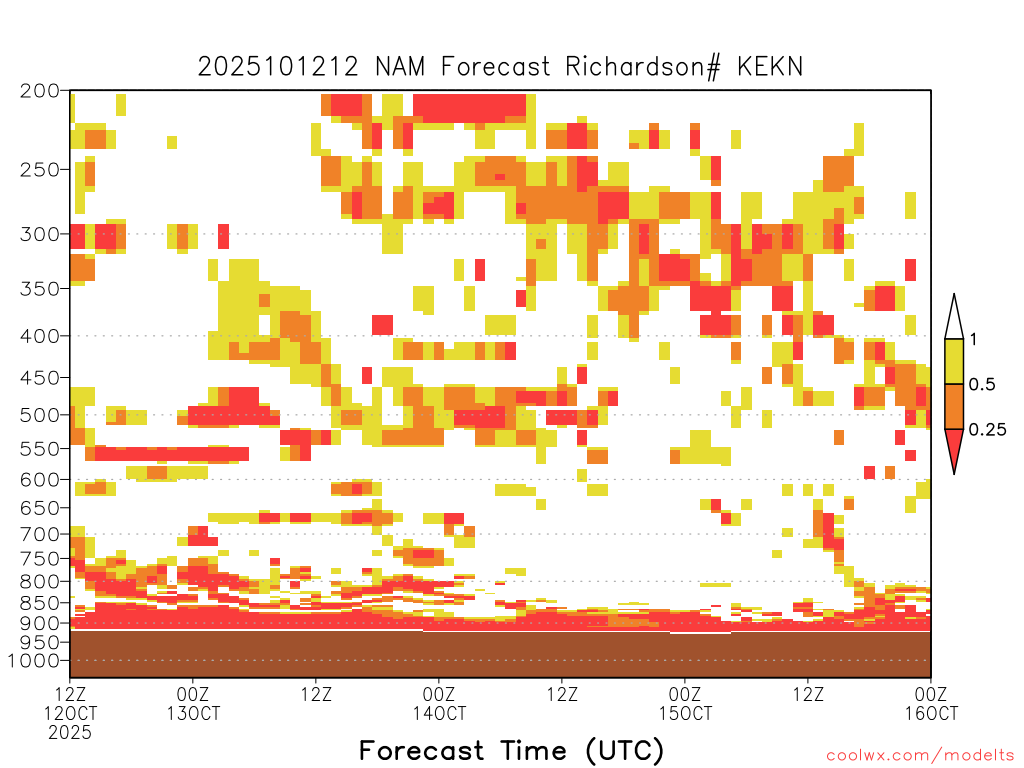 2025101212 NAM Forecast Richardson# KEKN

200
250
300
350
400
450
500
550
600
650
700
750
800
850
900
950
1000

1
0.5
0.25

12Z
12OCT
2025
00Z
13OCT
12Z
00Z
14OCT
12Z
00Z
15OCT
12Z
00Z
16OCT

Forecast Time (UTC)

coolwx.com/modelts